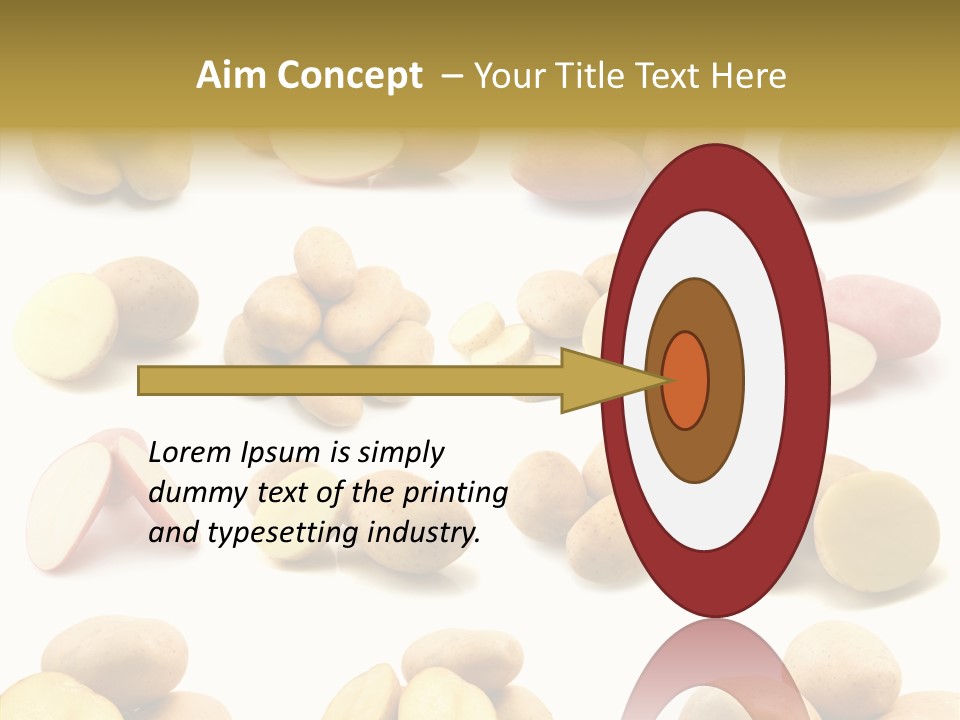 Aim Concept – Your Title Text Here

Lorem Ipsum is simply dummy text of the printing and typesetting industry.